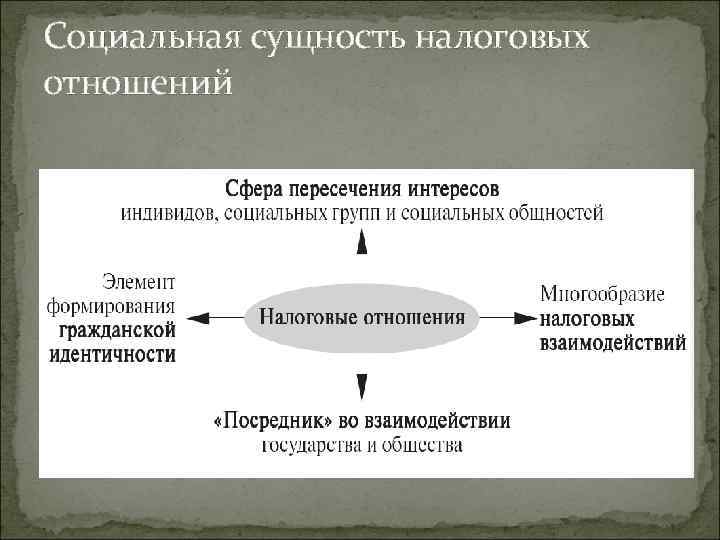 Социальная сущность налоговых отношений

Сфера пересечения интересов
индивидов, социальных групп и социальных общностей

Элемент формирования гражданской идентичности

Налоговые отношения

Многообразие налоговых взаимодействий

«Посредник» во взаимодействии
государства и общества